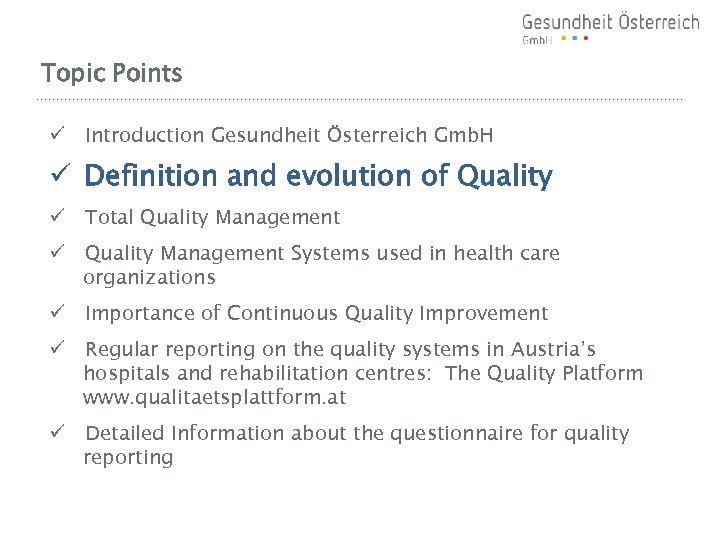 Gesundheit Österreich
GmbH

Topic Points

✓ Introduction Gesundheit Österreich GmbH

✓ Definition and evolution of Quality

✓ Total Quality Management

✓ Quality Management Systems used in health care organizations

✓ Importance of Continuous Quality Improvement

✓ Regular reporting on the quality systems in Austria's hospitals and rehabilitation centres: The Quality Platform www.qualitaetsplattform.at

✓ Detailed Information about the questionnaire for quality reporting